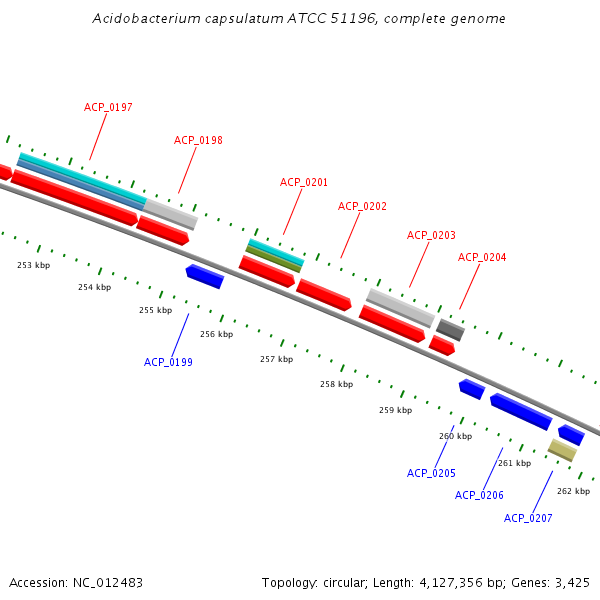 Acidobacterium capsulatum ATCC 51196, complete genome

ACP_0197

ACP_0198

ACP_0201

ACP_0202

ACP_0203

ACP_0204

253 kbp

254 kbp

255 kbp

256 kbp

257 kbp

258 kbp

259 kbp

260 kbp

261 kbp

262 kbp

ACP_0199

ACP_0205

ACP_0206

ACP_0207

Accession: NC_012483

Topology: circular; Length: 4,127,356 bp; Genes: 3,425